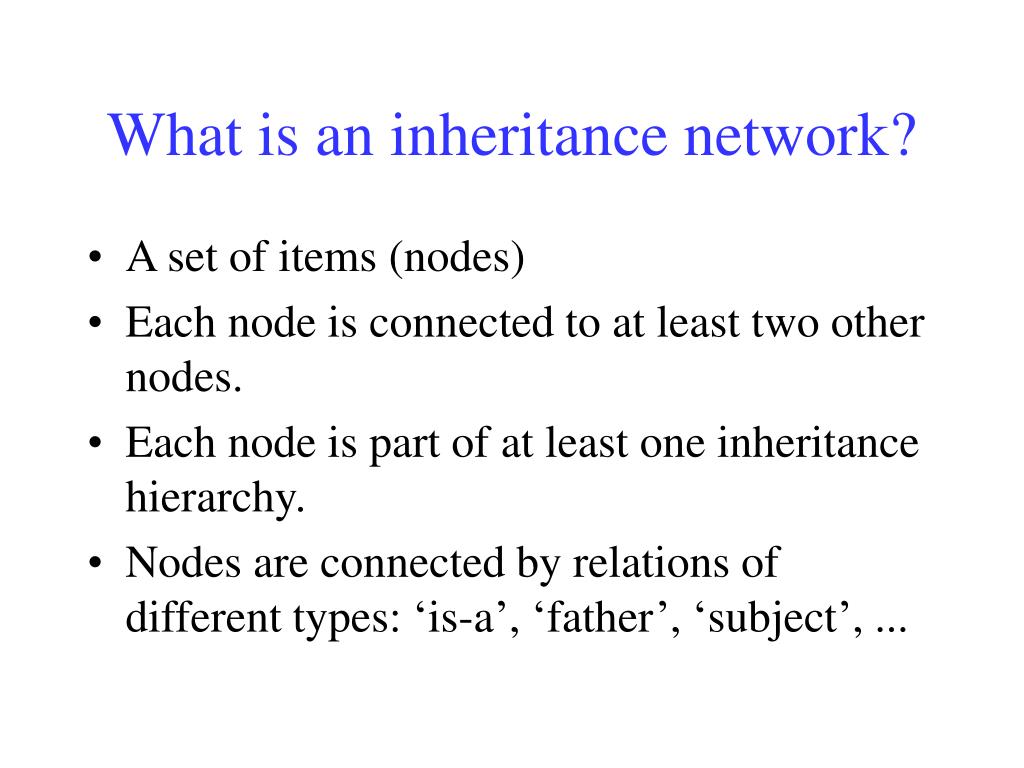 What is an inheritance network?

• A set of items (nodes)
• Each node is connected to at least two other nodes.
• Each node is part of at least one inheritance hierarchy.
• Nodes are connected by relations of different types: ‘is-a’, ‘father’, ‘subject’, ...